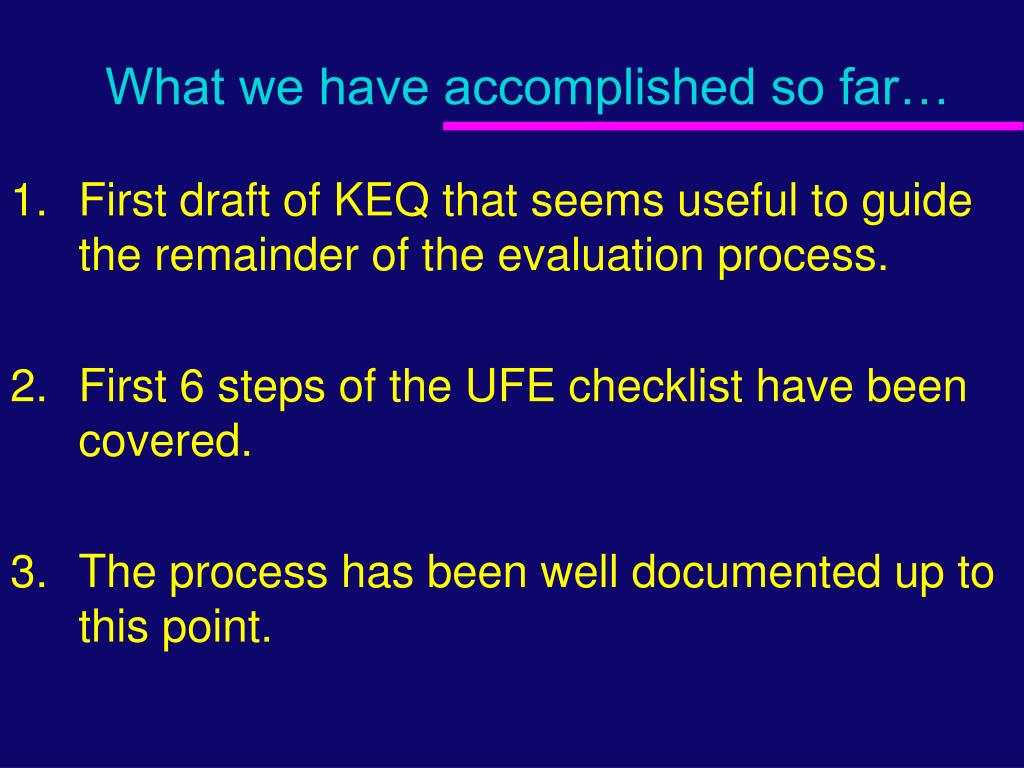 What we have accomplished so far…

1. First draft of KEQ that seems useful to guide the remainder of the evaluation process.

2. First 6 steps of the UFE checklist have been covered.

3. The process has been well documented up to this point.